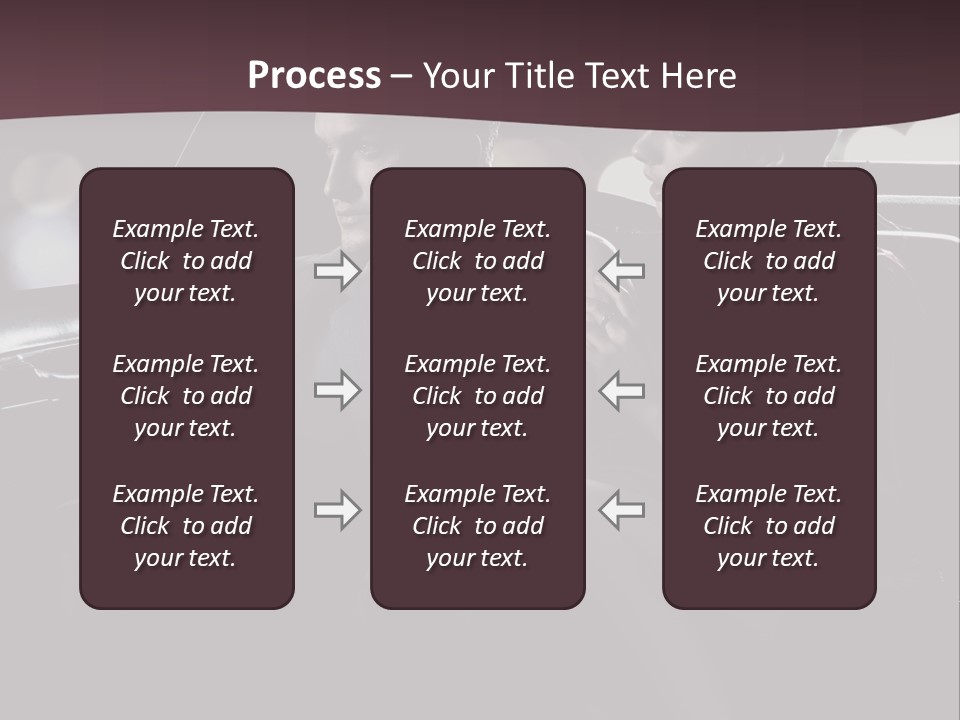 Process – Your Title Text Here

Example Text. Click to add your text.

Example Text. Click to add your text.

Example Text. Click to add your text.

Example Text. Click to add your text.

Example Text. Click to add your text.

Example Text. Click to add your text.

Example Text. Click to add your text.

Example Text. Click to add your text.

Example Text. Click to add your text.